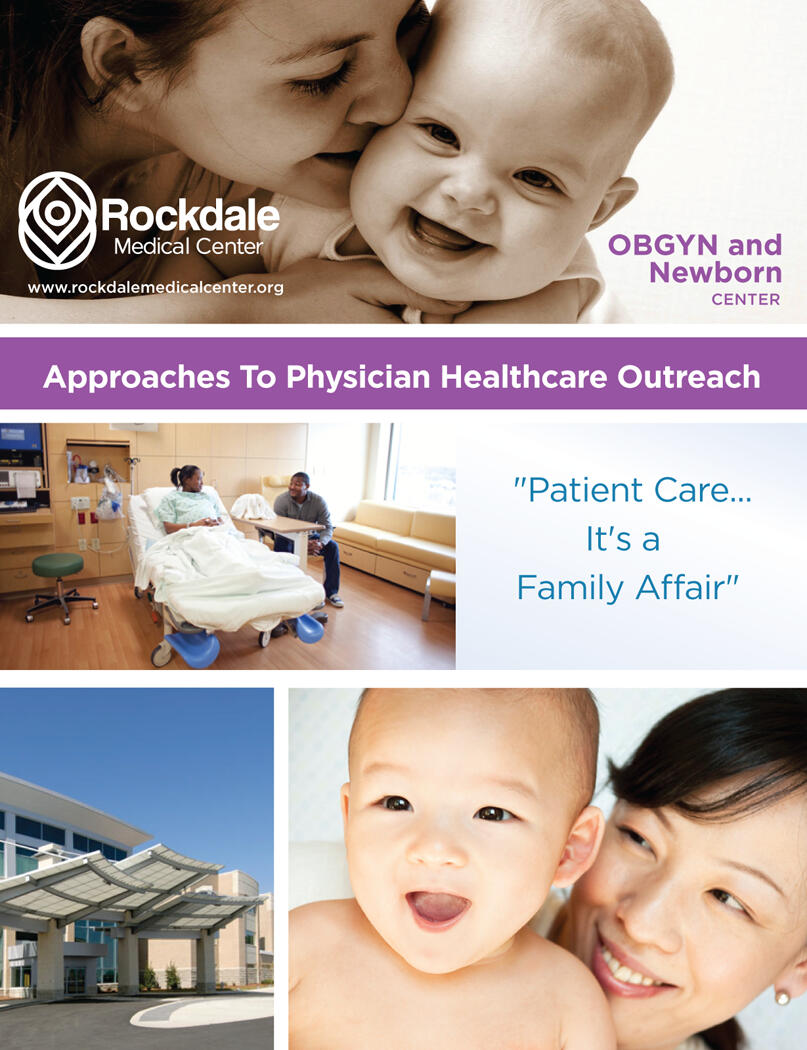 Rockdale
Medical Center
www.rockdalemedicalcenter.org

OBGYN and Newborn
CENTER

Approaches To Physician Healthcare Outreach

"Patient Care... It's a Family Affair"